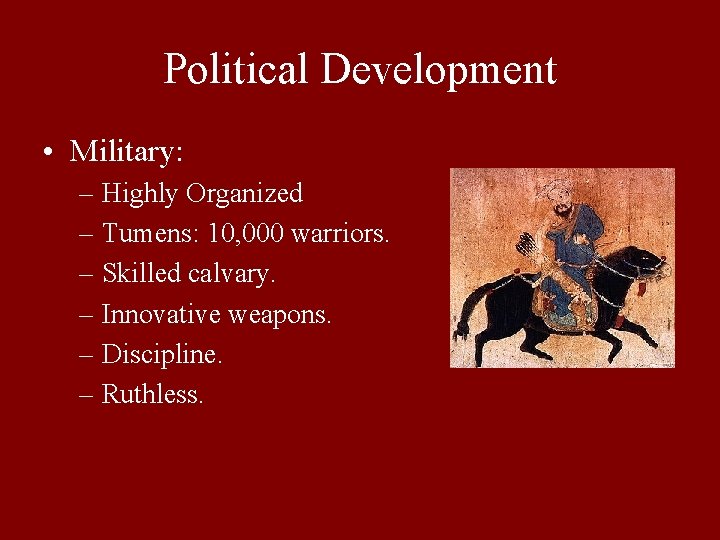 Political Development

• Military:
– Highly Organized
– Tumens: 10,000 warriors.
– Skilled calvary.
– Innovative weapons.
– Discipline.
– Ruthless.